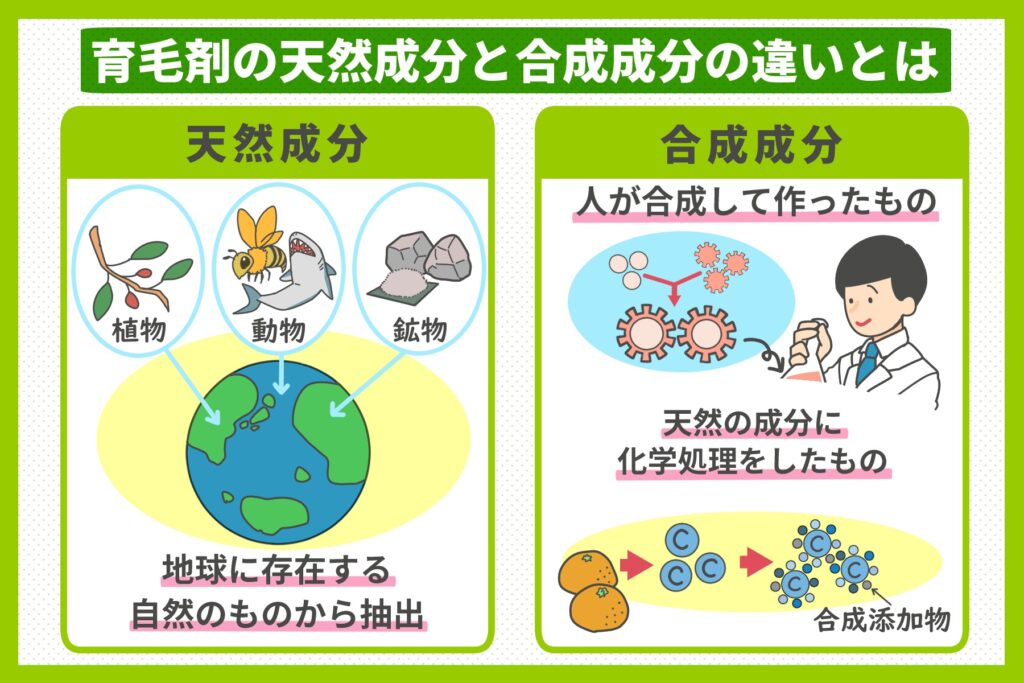 育毛剤の天然成分と合成成分の違いとは

天然成分

植物

動物

鉱物

地球に存在する
自然のものから抽出

合成成分

人が合成して作ったもの

天然の成分に
化学処理をしたもの

C C C

C C C

合成添加物